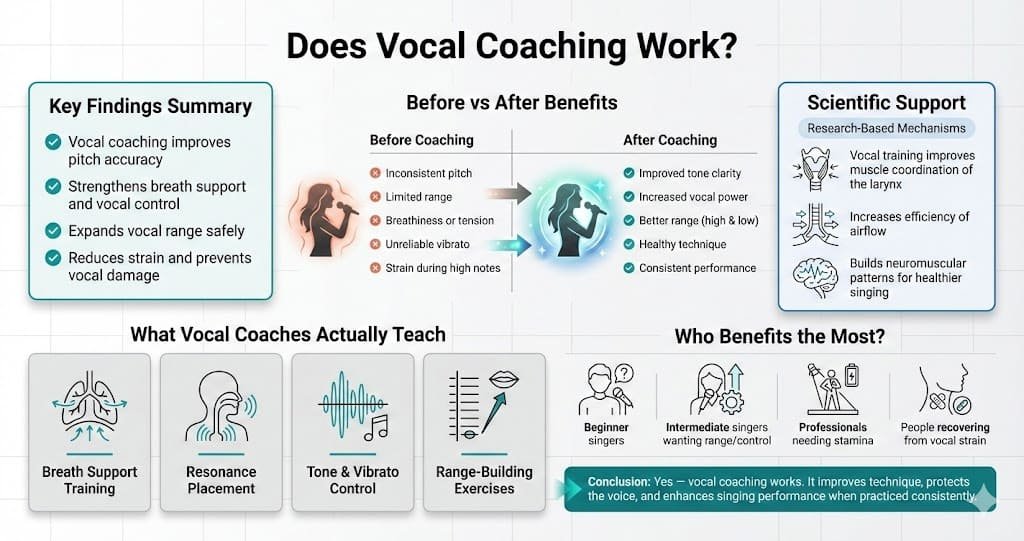 Does Vocal Coaching Work?

Key Findings Summary

Vocal coaching improves pitch accuracy

Strengthens breath support and vocal control

Expands vocal range safely

Reduces strain and prevents vocal damage

Before vs After Benefits

Before Coaching

Inconsistent pitch

Limited range

Breathiness or tension

Unreliable vibrato

Strain during high notes

After Coaching

Improved tone clarity

Increased vocal power

Better range (high & low)

Healthy technique

Consistent performance

Scientific Support

Research-Based Mechanisms

Vocal training improves muscle coordination of the larynx

Increases efficiency of airflow

Builds neuromuscular patterns for healthier singing

What Vocal Coaches Actually Teach

Breath Support Training

Resonance Placement

Tone & Vibrato Control

Range-Building Exercises

Who Benefits the Most?

Beginner singers

Intermediate singers wanting range/control

Professionals needing stamina

People recovering from vocal strain

Conclusion: Yes — vocal coaching works. It improves technique, protects the voice, and enhances singing performance when practiced consistently.